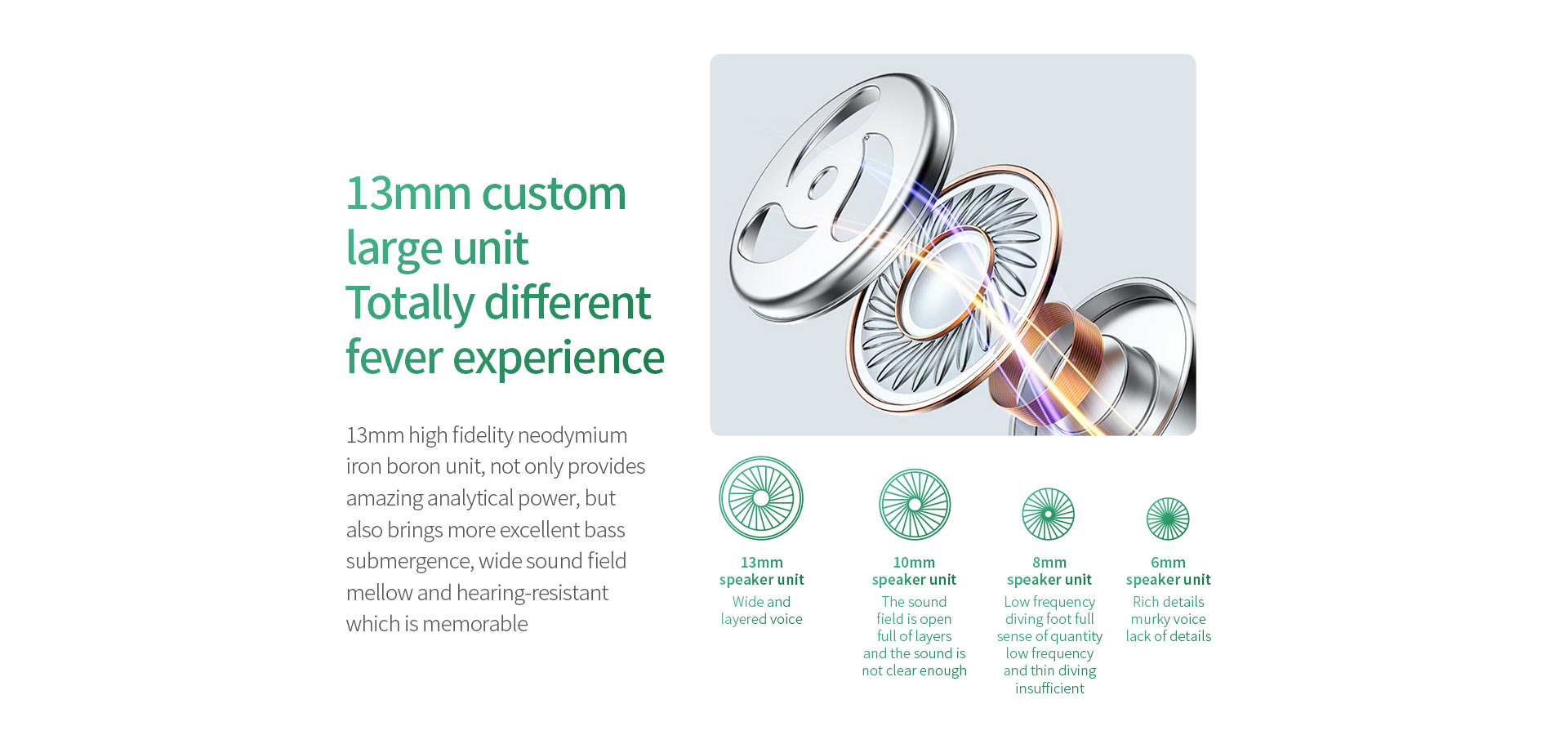 13mm custom large unit
Totally different fever experience

13mm high fidelity neodymium iron boron unit, not only provides amazing analytical power, but also brings more excellent bass submergence, wide sound field mellow and hearing-resistant which is memorable

13mm
speaker unit
Wide and layered voice

10mm
speaker unit
The sound field is open full of layers and the sound is not clear enough

8mm
speaker unit
Low frequency diving foot full sense of quantity low frequency and thin diving insufficient

6mm
speaker unit
Rich details murky voice lack of details